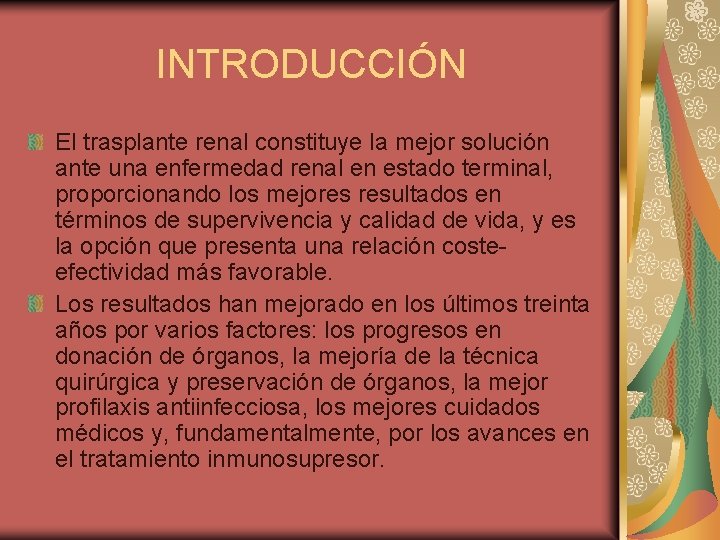 INTRODUCCIÓN

El trasplante renal constituye la mejor solución ante una enfermedad renal en estado terminal, proporcionando los mejores resultados en términos de supervivencia y calidad de vida, y es la opción que presenta una relación coste-efectividad más favorable.

Los resultados han mejorado en los últimos treinta años por varios factores: los progresos en donación de órganos, la mejoría de la técnica quirúrgica y preservación de órganos, la mejor profilaxis antiinfecciosa, los mejores cuidados médicos y, fundamentalmente, por los avances en el tratamiento inmunosupresor.